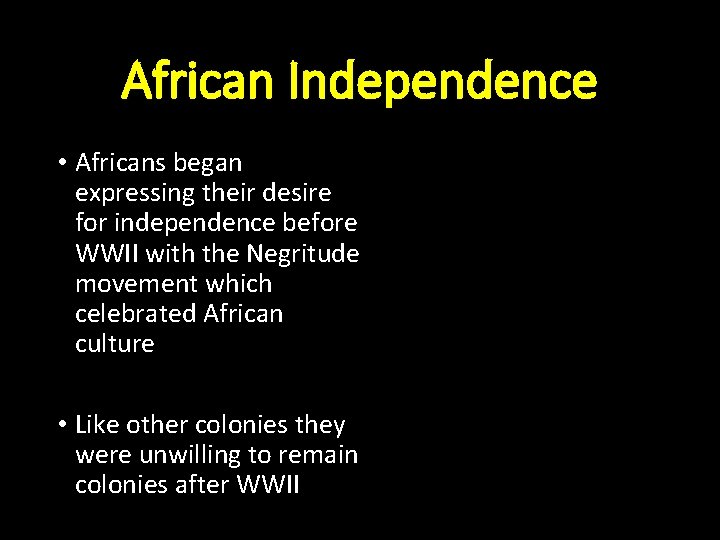 African Independence

• Africans began expressing their desire for independence before WWII with the Negritude movement which celebrated African culture

• Like other colonies they were unwilling to remain colonies after WWII